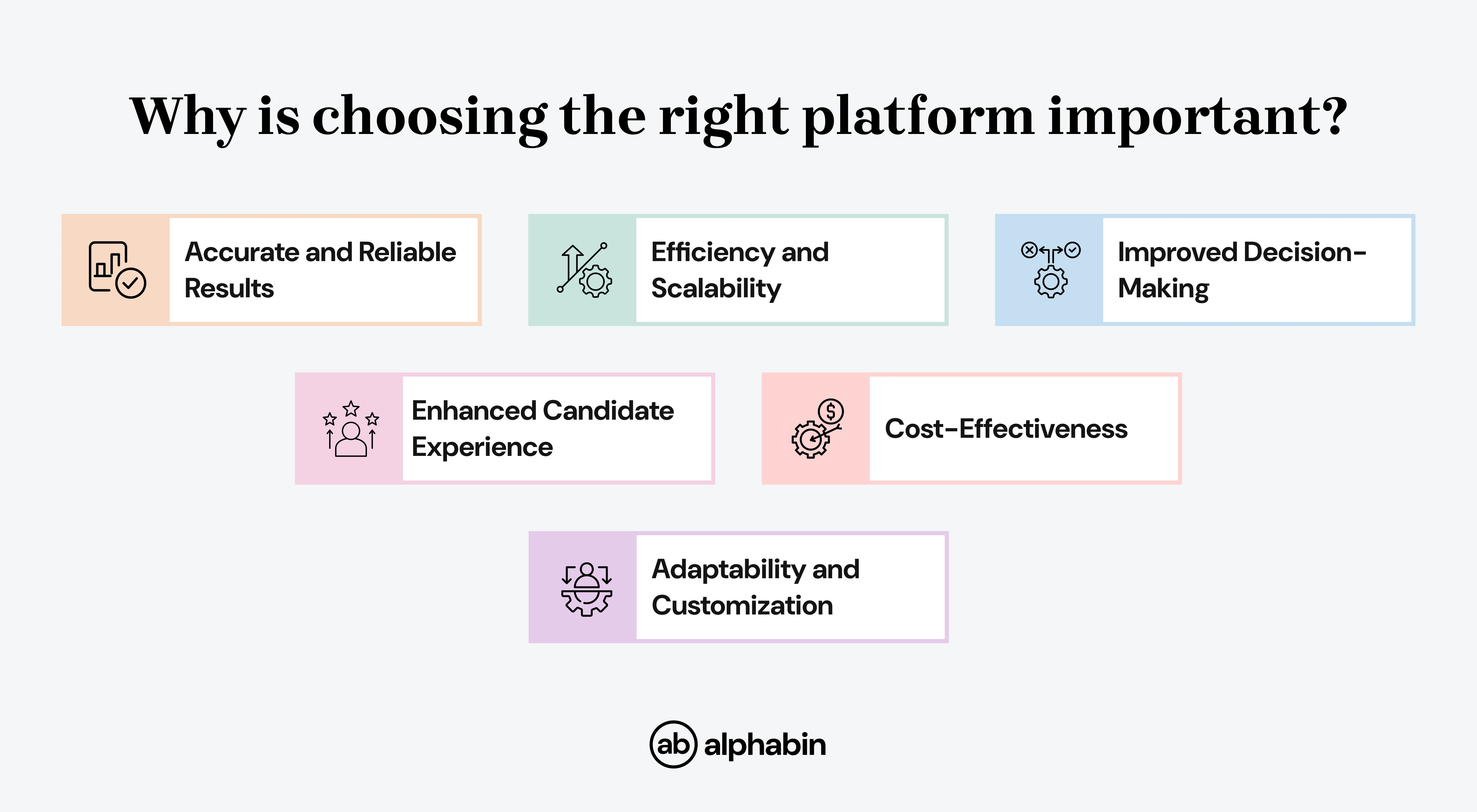 Why is choosing the right platform important?

Accurate and Reliable Results

Efficiency and Scalability

Improved Decision-Making

Enhanced Candidate Experience

Cost-Effectiveness

Adaptability and Customization

ab alphabin